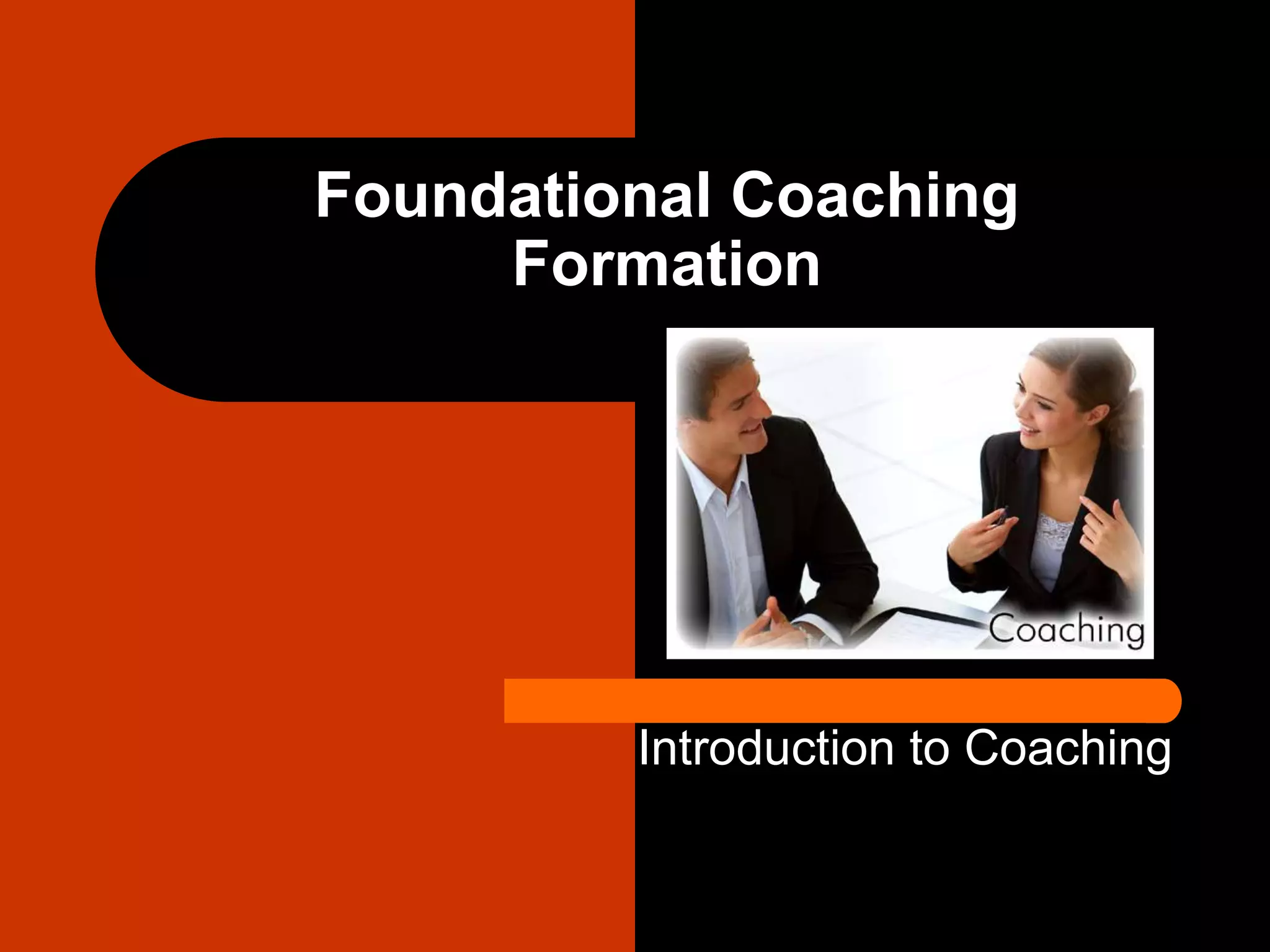 Foundational Coaching Formation

Coaching

Introduction to Coaching